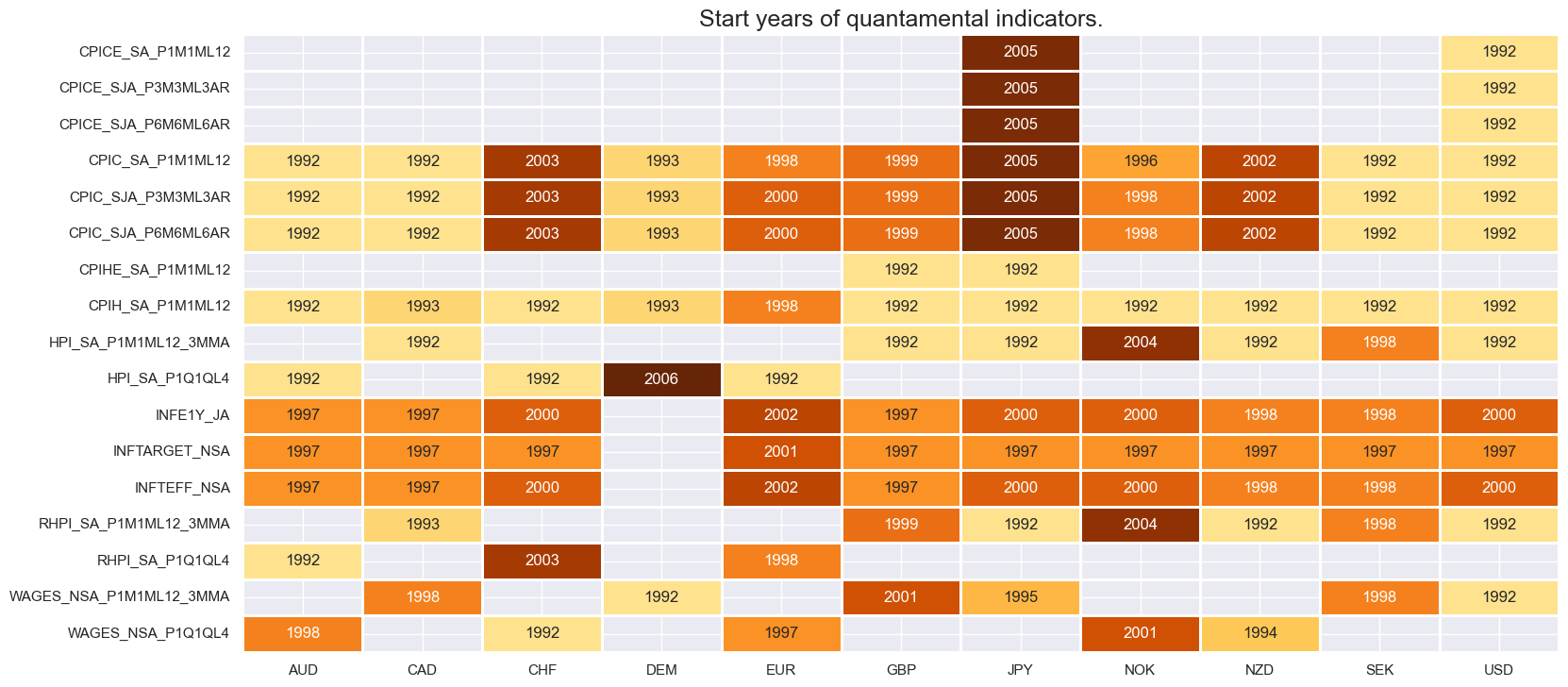 Start years of quantamental indicators.

| | AUD | CAD | CHF | DEM | EUR | GBP | JPY | NOK | NZD | SEK | USD |
|---|---|---|---|---|---|---|---|---|---|---|---|
| CPICE_SA_P1M1ML12 | | | | | | | 2005 | | | | 1992 |
| CPICE_SJA_P3M3ML3AR | | | | | | | 2005 | | | | 1992 |
| CPICE_SJA_P6M6ML6AR | | | | | | | 2005 | | | | 1992 |
| CPIC_SA_P1M1ML12 | 1992 | 1992 | 2003 | 1993 | 1998 | 1999 | 2005 | 1996 | 2002 | 1992 | 1992 |
| CPIC_SJA_P3M3ML3AR | 1992 | 1992 | 2003 | 1993 | 2000 | 1999 | 2005 | 1998 | 2002 | 1992 | 1992 |
| CPIC_SJA_P6M6ML6AR | 1992 | 1992 | 2003 | 1993 | 2000 | 1999 | 2005 | 1998 | 2002 | 1992 | 1992 |
| CPIHE_SA_P1M1ML12 | | | | | | 1992 | 1992 | | | | |
| CPIH_SA_P1M1ML12 | 1992 | 1993 | 1992 | 1993 | 1998 | 1992 | 1992 | 1992 | 1992 | 1992 | 1992 |
| HPI_SA_P1M1ML12_3MMA | | 1992 | | | | 1992 | 1992 | 2004 | 1992 | 1998 | 1992 |
| HPI_SA_P1Q1QL4 | 1992 | | 1992 | 2006 | 1992 | | | | | | |
| INFE1Y_JA | 1997 | 1997 | 2000 | | 2002 | 1997 | 2000 | 2000 | 1998 | 1998 | 2000 |
| INFTARGET_NSA | 1997 | 1997 | 1997 | | 2001 | 1997 | 1997 | 1997 | 1997 | 1997 | 1997 |
| INFTEFF_NSA | 1997 | 1997 | 2000 | | 2002 | 1997 | 2000 | 2000 | 1998 | 1998 | 2000 |
| RHPI_SA_P1M1ML12_3MMA | | 1993 | | | | 1999 | 1992 | 2004 | 1992 | 1998 | 1992 |
| RHPI_SA_P1Q1QL4 | 1992 | | 2003 | | 1998 | | | | | | |
| WAGES_NSA_P1M1ML12_3MMA | | 1998 | | 1992 | | 2001 | 1995 | | | 1998 | 1992 |
| WAGES_NSA_P1Q1QL4 | 1998 | | 1992 | | 1997 | | | 2001 | 1994 | | |